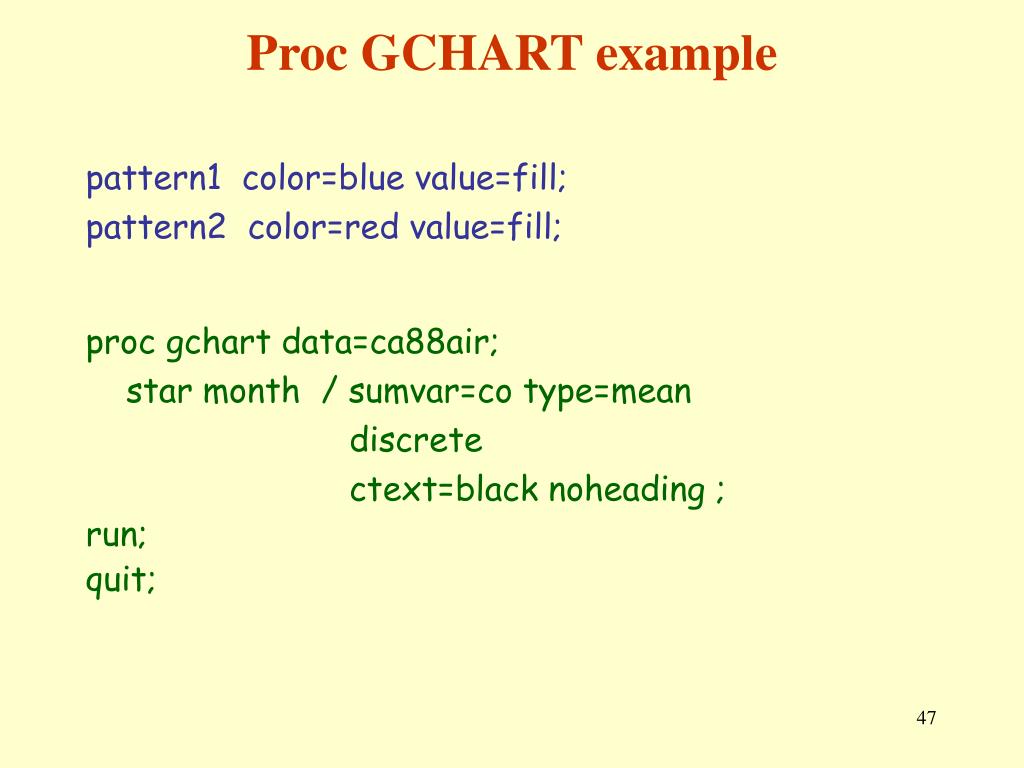 Proc GCHART example

pattern1 color=blue value=fill;
pattern2 color=red value=fill;

proc gchart data=ca88air;
star month / sumvar=co type=mean
discrete
ctext=black noheading ;
run;
quit;

47